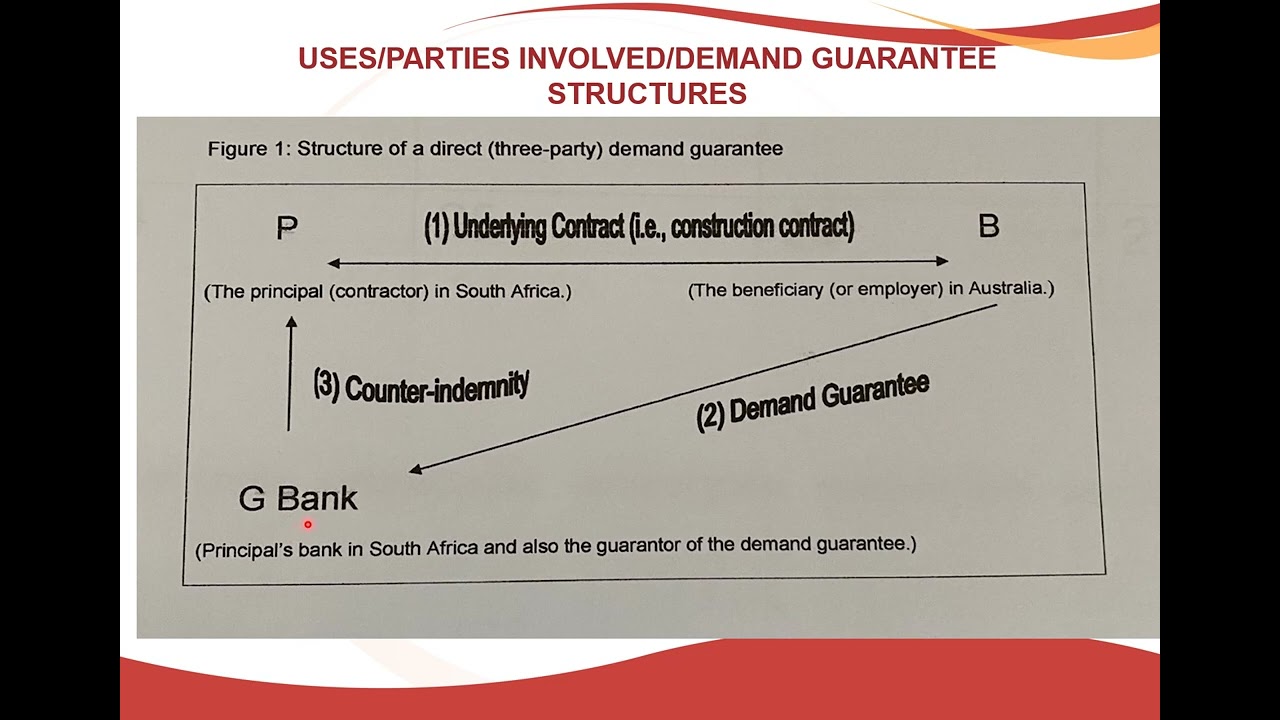 USES/PARTIES INVOLVED/DEMAND GUARANTEE STRUCTURES

Figure 1: Structure of a direct (three-party) demand guarantee

P

(1) Underlying Contract (i.e., construction contract)

B

(The principal (contractor) in South Africa.)

(The beneficiary (or employer) in Australia.)

(3) Counter-indemnity

(2) Demand Guarantee

G Bank

(Principal's bank in South Africa and also the guarantor of the demand guarantee.)